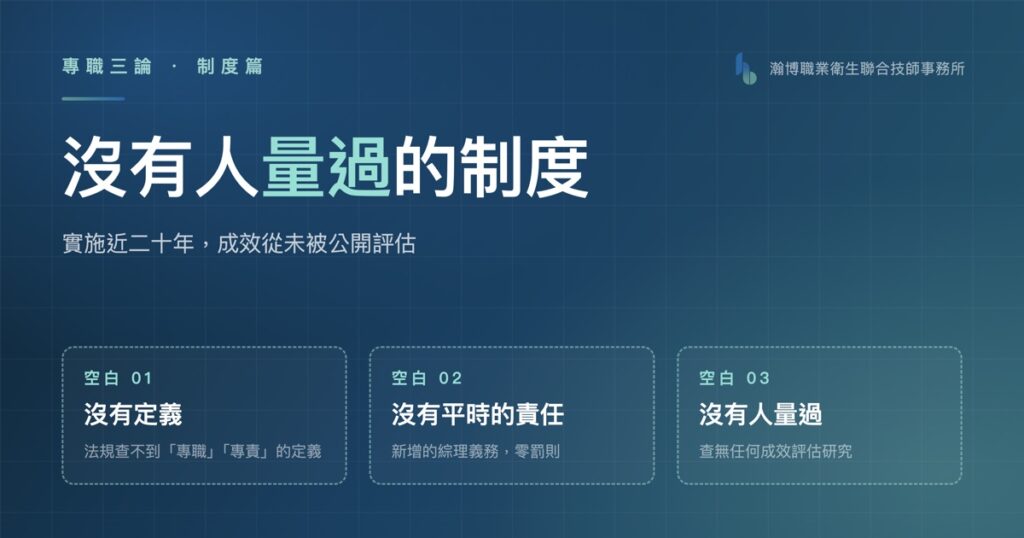 專職三論 · 制度篇

瀚博職業衛生聯合技師事務所

沒有人量過的制度

實施近二十年，成效從未被公開評估

空白 01
沒有定義
法規查不到「專職」「專責」的定義

空白 02
沒有平時的責任
新增的綜理義務，零罰則

空白 03
沒有人量過
查無任何成效評估研究